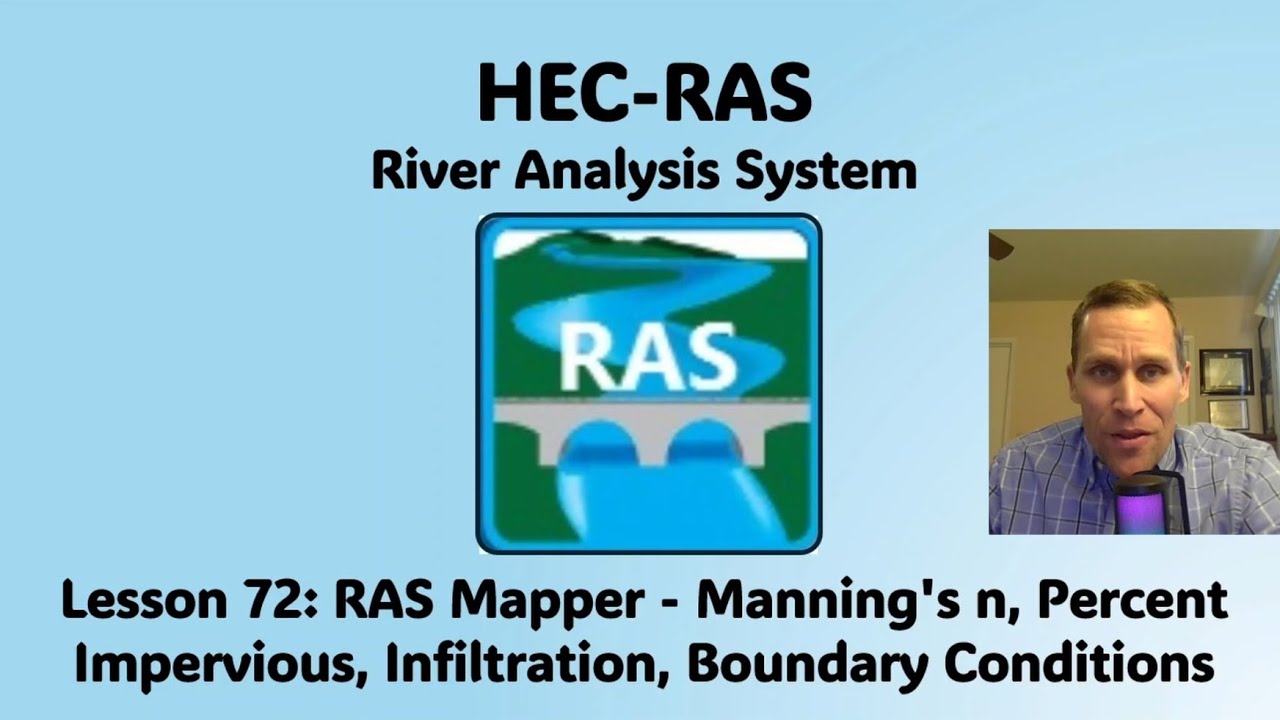 HEC-RAS
River Analysis System

RAS

Lesson 72: RAS Mapper - Manning's n, Percent Impervious, Infiltration, Boundary Conditions